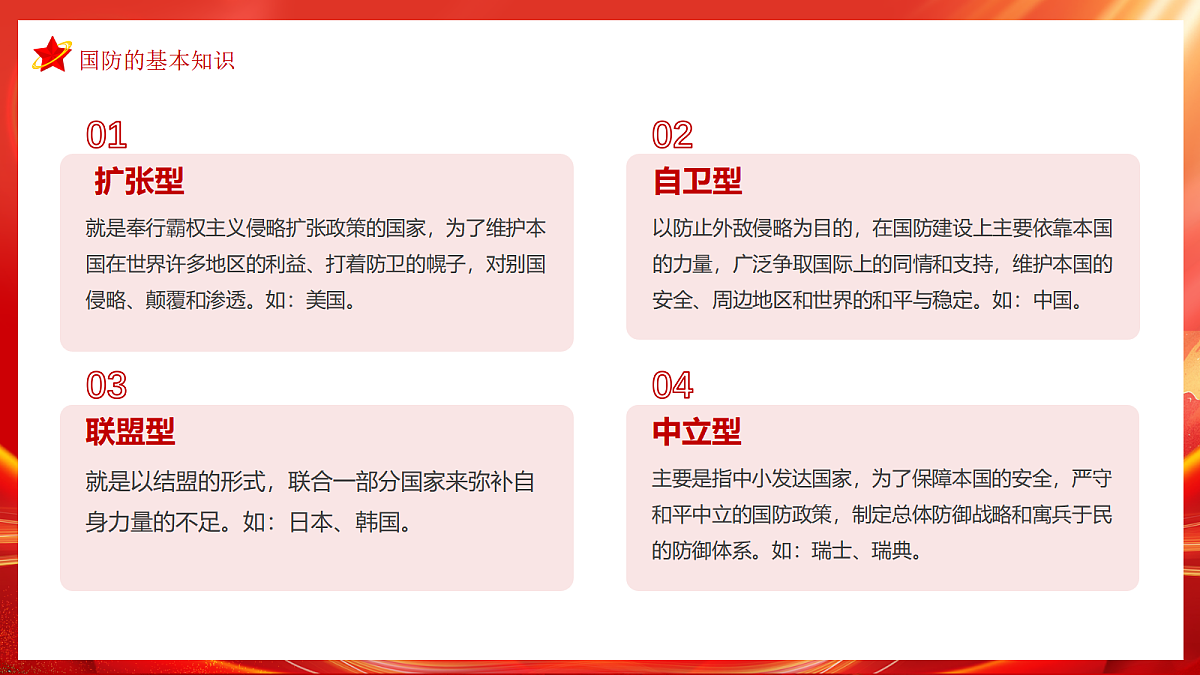 国防的基本知识

01
扩张型
就是奉行霸权主义侵略扩张政策的国家，为了维护本国在世界许多地区的利益、打着防卫的幌子，对别国侵略、颠覆和渗透。如：美国。

02
自卫型
以防止外敌侵略为目的，在国防建设上主要依靠本国的力量，广泛争取国际上的同情和支持，维护本国的安全、周边地区和世界的和平与稳定。如：中国。

03
联盟型
就是以结盟的形式，联合一部分国家来弥补自身力量的不足。如：日本、韩国。

04
中立型
主要是指中小发达国家，为了保障本国的安全，严守和平中立的国防政策，制定总体防御战略和寓兵于民的防御体系。如：瑞士、瑞典。